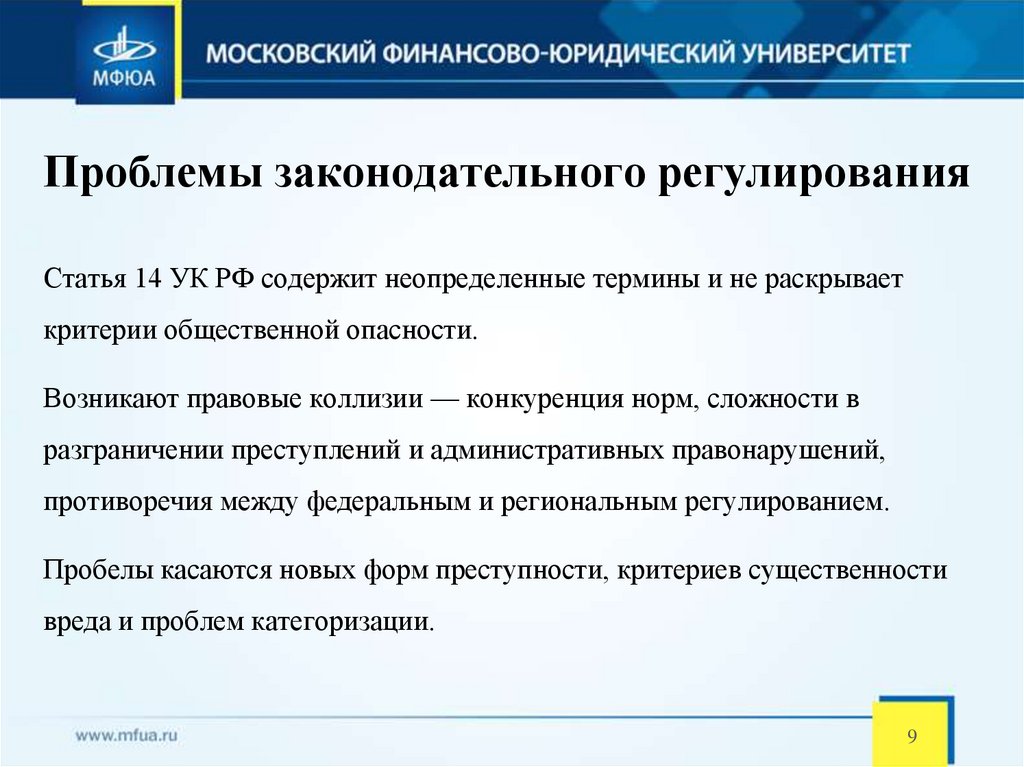 МФЮА

МОСКОВСКИЙ ФИНАНСОВО-ЮРИДИЧЕСКИЙ УНИВЕРСИТЕТ

Проблемы законодательного регулирования

Статья 14 УК РФ содержит неопределенные термины и не раскрывает критерии общественной опасности.

Возникают правовые коллизии — конкуренция норм, сложности в разграничении преступлений и административных правонарушений, противоречия между федеральным и региональным регулированием.

Пробелы касаются новых форм преступности, критериев существенности вреда и проблем категоризации.

www.mfua.ru

9